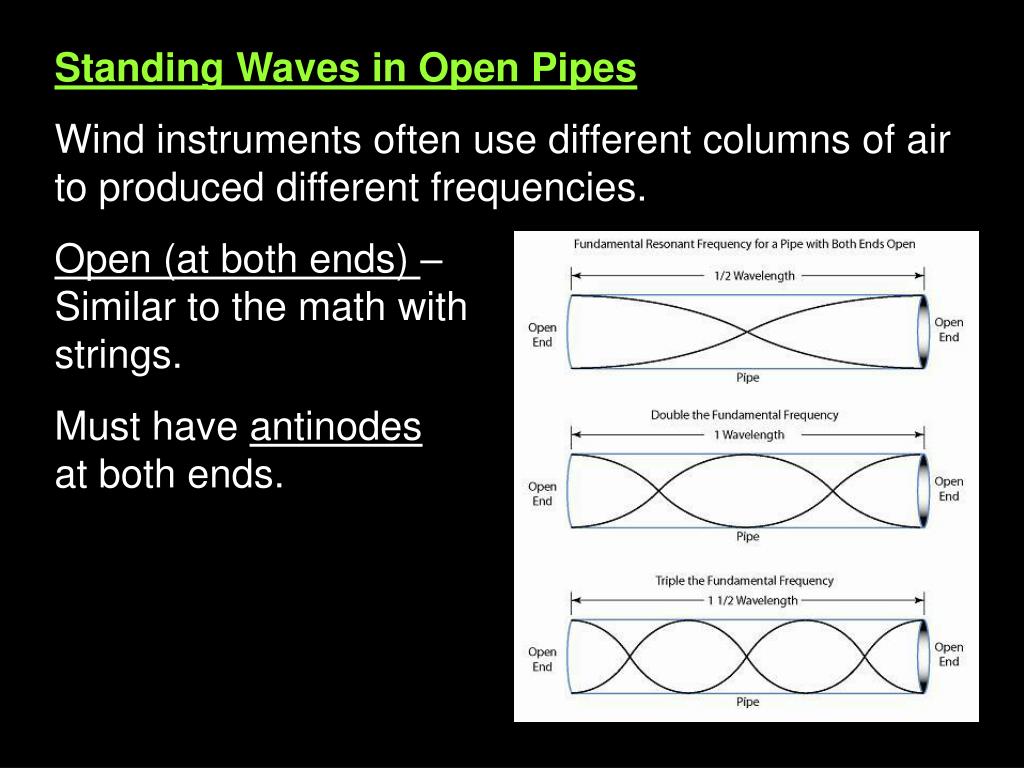 Standing Waves in Open Pipes

Wind instruments often use different columns of air to produced different frequencies.

Open (at both ends) – Similar to the math with strings.

Must have antinodes at both ends.

Fundamental Resonant Frequency for a Pipe with Both Ends Open

1/2 Wavelength

Open End

Open End

Pipe

Double the Fundamental Frequency

1 Wavelength

Open End

Open End

Pipe

Triple the Fundamental Frequency

1 1/2 Wavelength

Open End

Open End

Pipe